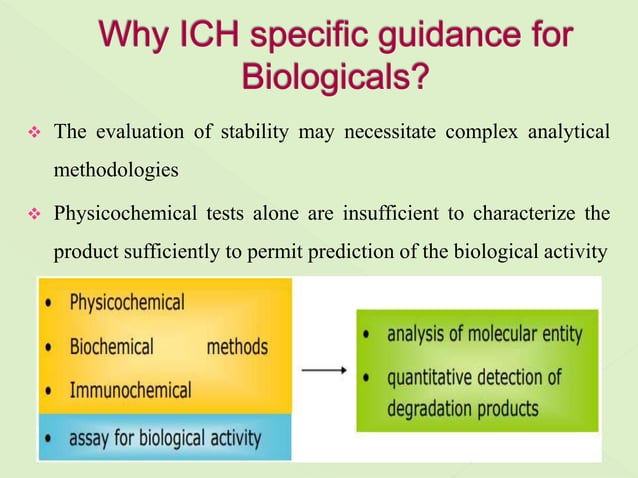 Why ICH specific guidance for Biologicals?

❖ The evaluation of stability may necessitate complex analytical methodologies

❖ Physicochemical tests alone are insufficient to characterize the product sufficiently to permit prediction of the biological activity

• Physicochemical
• Biochemical methods
• Immunochemical

• assay for biological activity

• analysis of molecular entity
• quantitative detection of degradation products